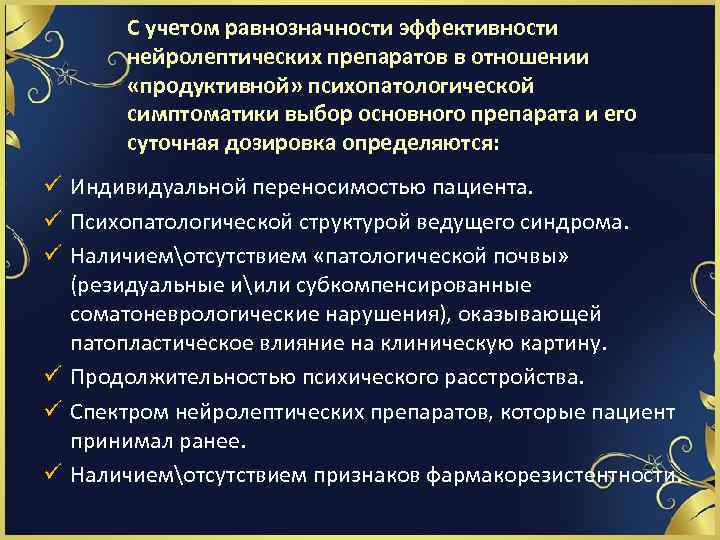 С учетом равнозначности эффективности нейролептических препаратов в отношении «продуктивной» психопатологической симптоматики выбор основного препарата и его суточная дозировка определяются:

✓ Индивидуальной переносимостью пациента.
✓ Психопатологической структурой ведущего синдрома.
✓ Наличием\отсутствием «патологической почвы» (резидуальные и\или субкомпенсированные соматоневрологические нарушения), оказывающей патопластическое влияние на клиническую картину.
✓ Продолжительностью психического расстройства.
✓ Спектром нейролептических препаратов, которые пациент принимал ранее.
✓ Наличием\отсутствием признаков фармакорезистентности.